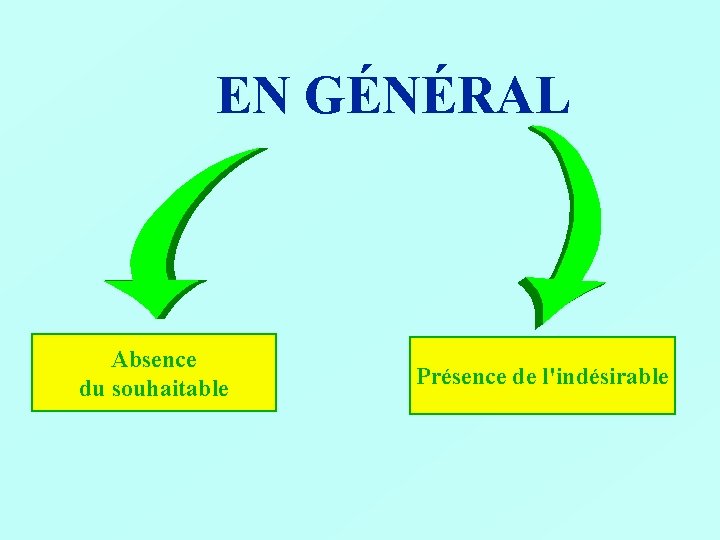 EN GÉNÉRAL

Absence
du souhaitable

Présence de l'indésirable